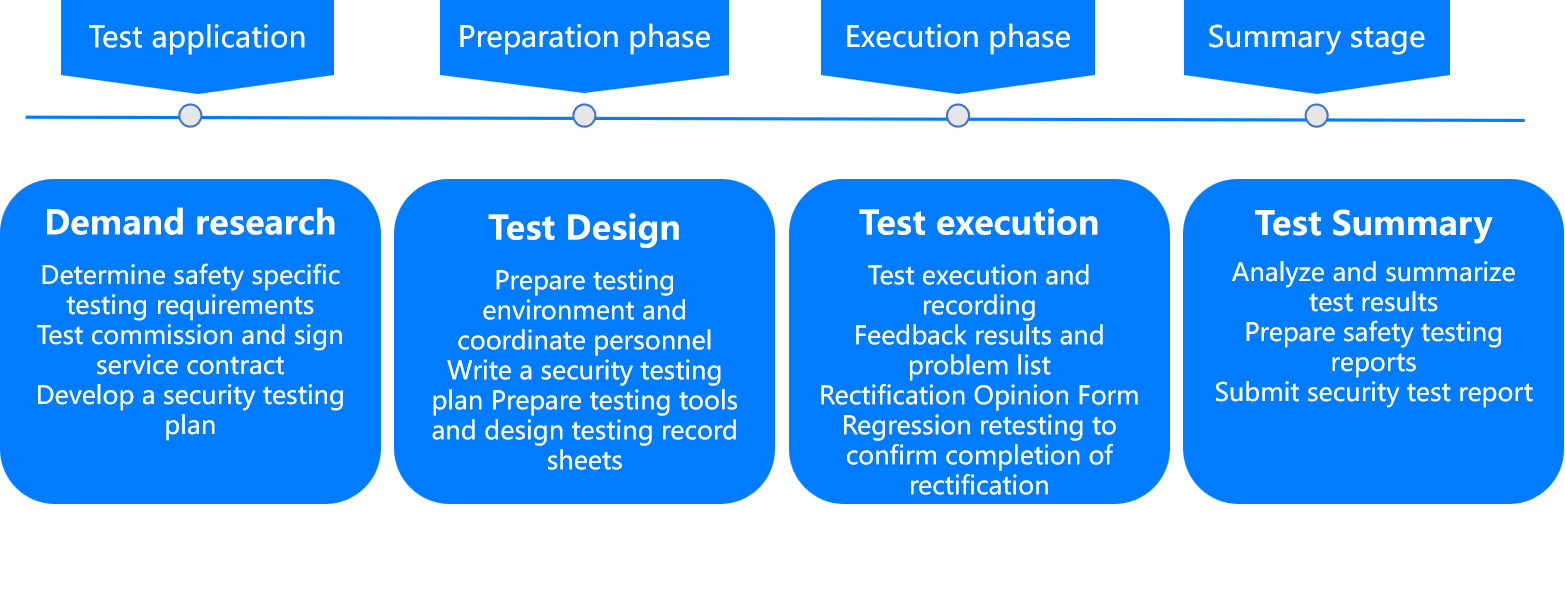 Test application

Preparation phase

Execution phase

Summary stage

Demand research

Determine safety specific testing requirements
Test commission and sign service contract
Develop a security testing plan

Test Design

Prepare testing environment and coordinate personnel
Write a security testing plan Prepare testing tools and design testing record sheets

Test execution

Test execution and recording
Feedback results and problem list
Rectification Opinion Form
Regression retesting to confirm completion of rectification

Test Summary

Analyze and summarize test results
Prepare safety testing reports
Submit security test report